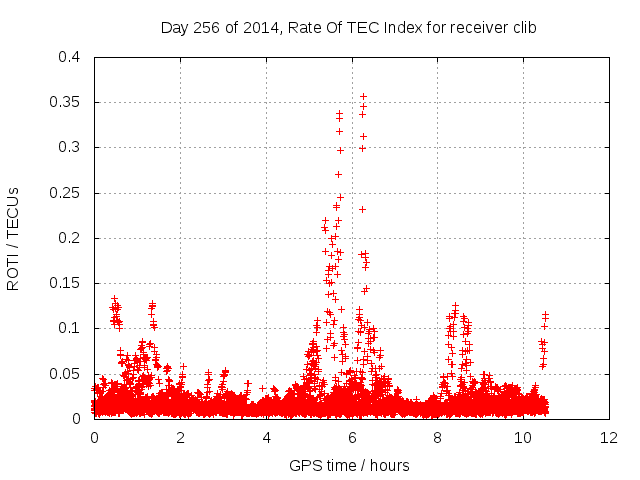 Day 256 of 2014, Rate Of TEC Index for receiver clib

ROTI / TECUs

0.4
0.35
0.3
0.25
0.2
0.15
0.1
0.05
0

0 2 4 6 8 10 12

GPS time / hours